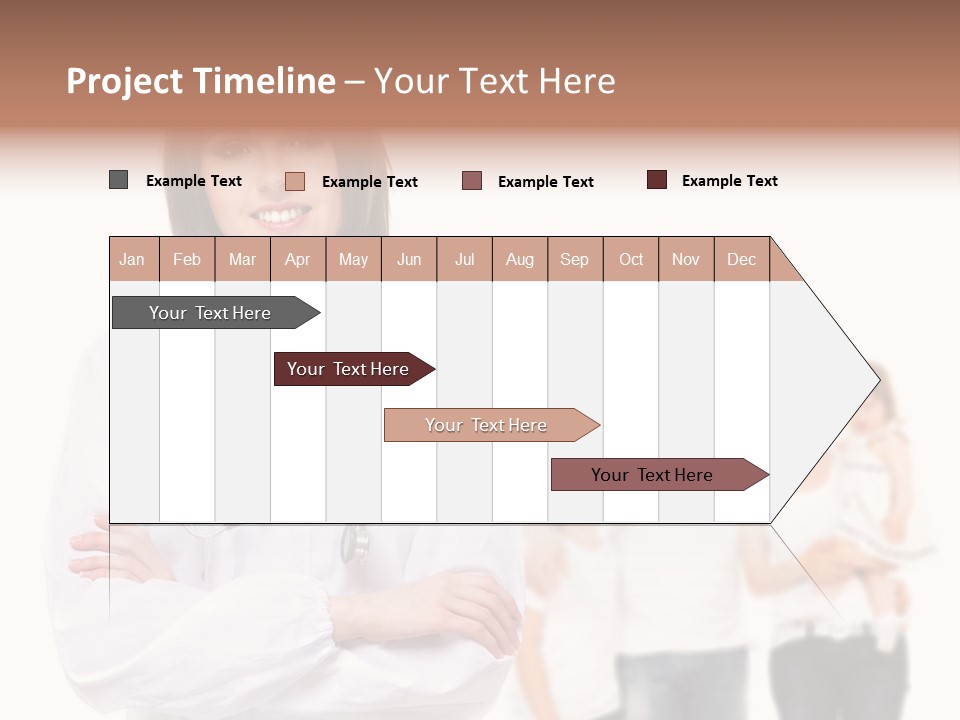 Project Timeline – Your Text Here

Example Text Example Text Example Text Example Text

| Jan | Feb | Mar | Apr | May | Jun | Jul | Aug | Sep | Oct | Nov | Dec |
|---|---|---|---|---|---|---|---|---|---|---|---|

Your Text Here

Your Text Here

Your Text Here

Your Text Here